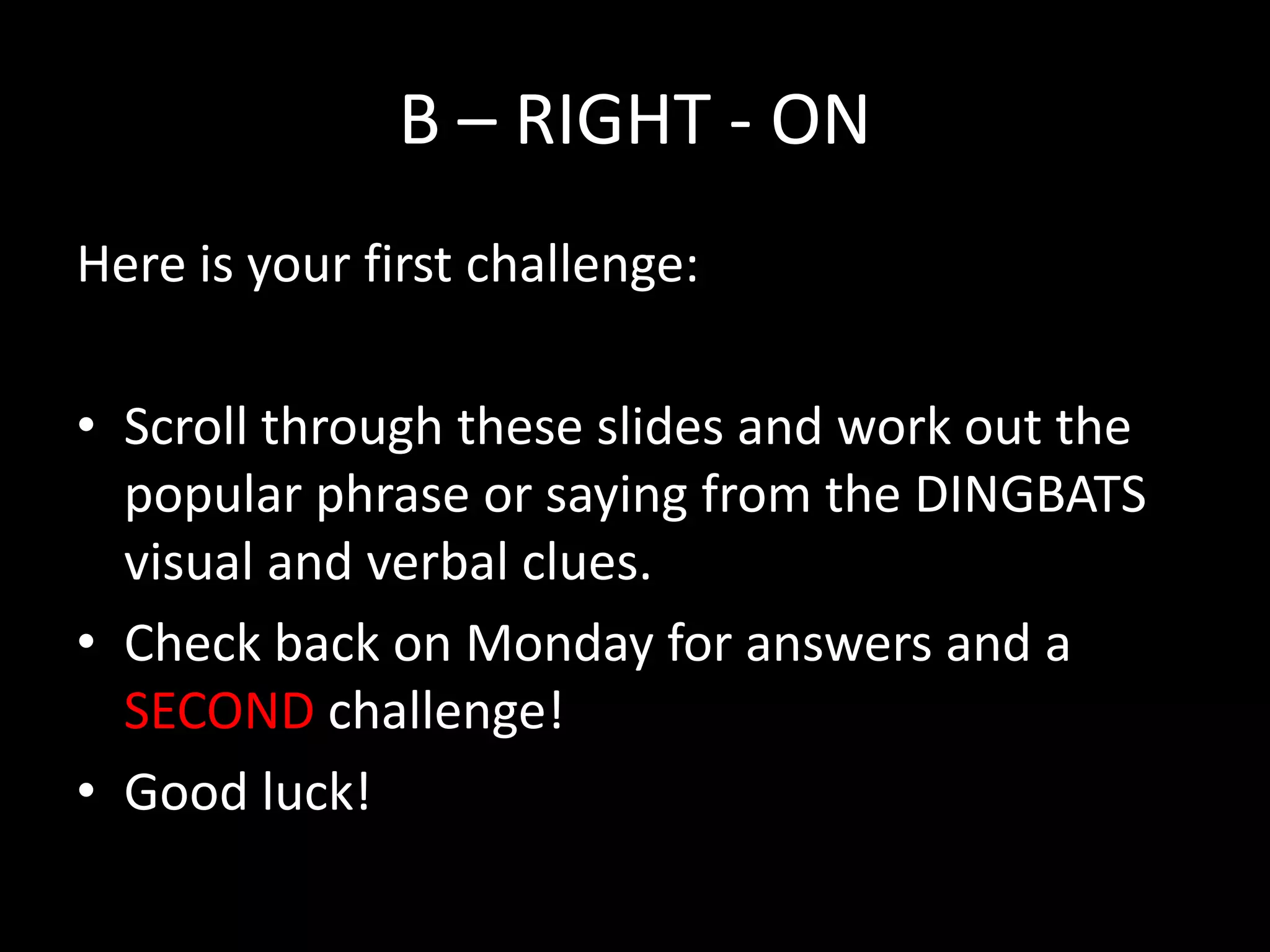 B – RIGHT - ON

Here is your first challenge:

• Scroll through these slides and work out the popular phrase or saying from the DINGBATS visual and verbal clues.
• Check back on Monday for answers and a SECOND challenge!
• Good luck!